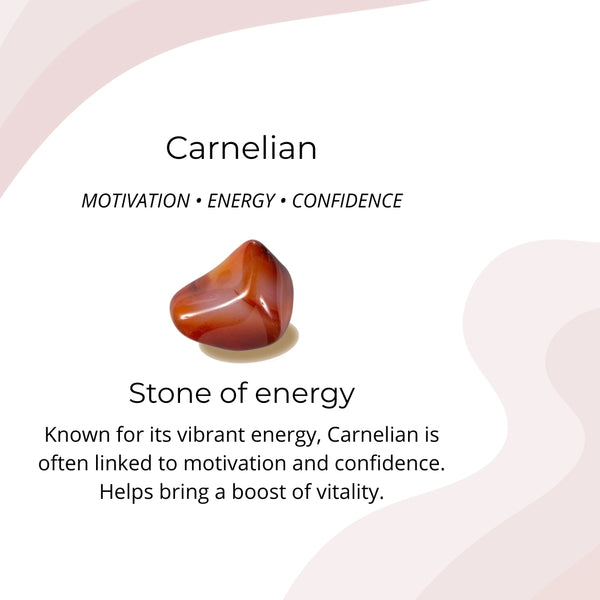 Carnelian

MOTIVATION • ENERGY • CONFIDENCE

Stone of energy

Known for its vibrant energy, Carnelian is often linked to motivation and confidence. Helps bring a boost of vitality.